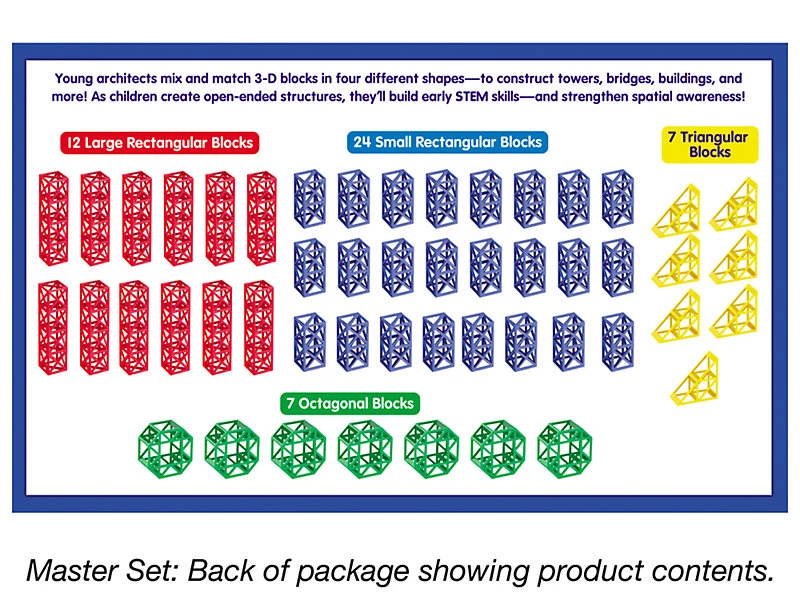 Young architects mix and match 3-D blocks in four different shapes—to construct towers, bridges, buildings, and more! As children create open-ended structures, they'll build early STEM skills—and strengthen spatial awareness!

12 Large Rectangular Blocks

24 Small Rectangular Blocks

7 Triangular Blocks

7 Octagonal Blocks

Master Set: Back of package showing product contents.